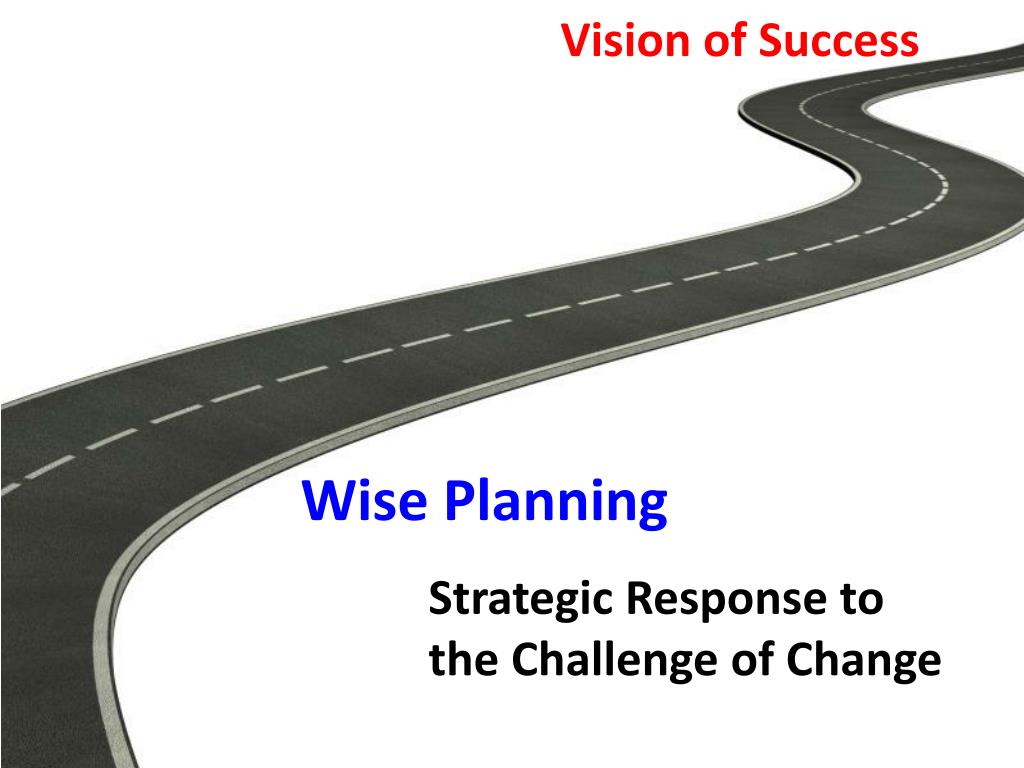 Vision of Success

Wise Planning

Strategic Response to the Challenge of Change